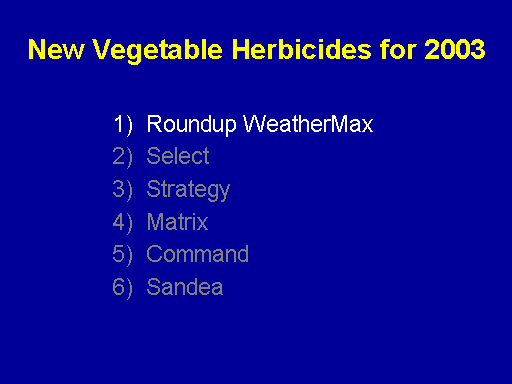 New Vegetable Herbicides for 2003

1) Roundup WeatherMax
2) Select
3) Strategy
4) Matrix
5) Command
6) Sandea